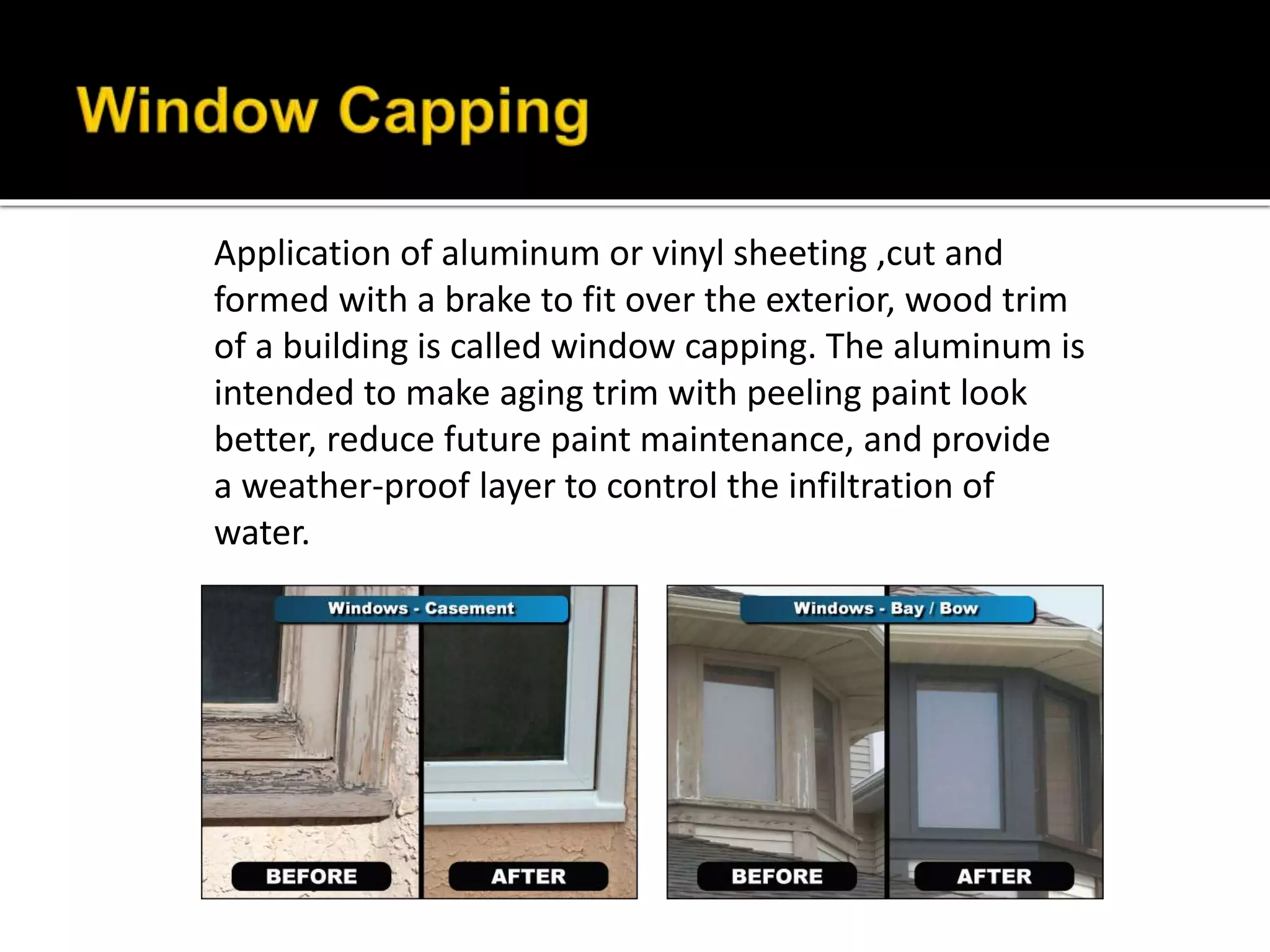 Window Capping

Application of aluminum or vinyl sheeting ,cut and formed with a brake to fit over the exterior, wood trim of a building is called window capping. The aluminum is intended to make aging trim with peeling paint look better, reduce future paint maintenance, and provide a weather-proof layer to control the infiltration of water.

Windows - Casement

BEFORE

AFTER

Windows - Bay / Bow

BEFORE

AFTER